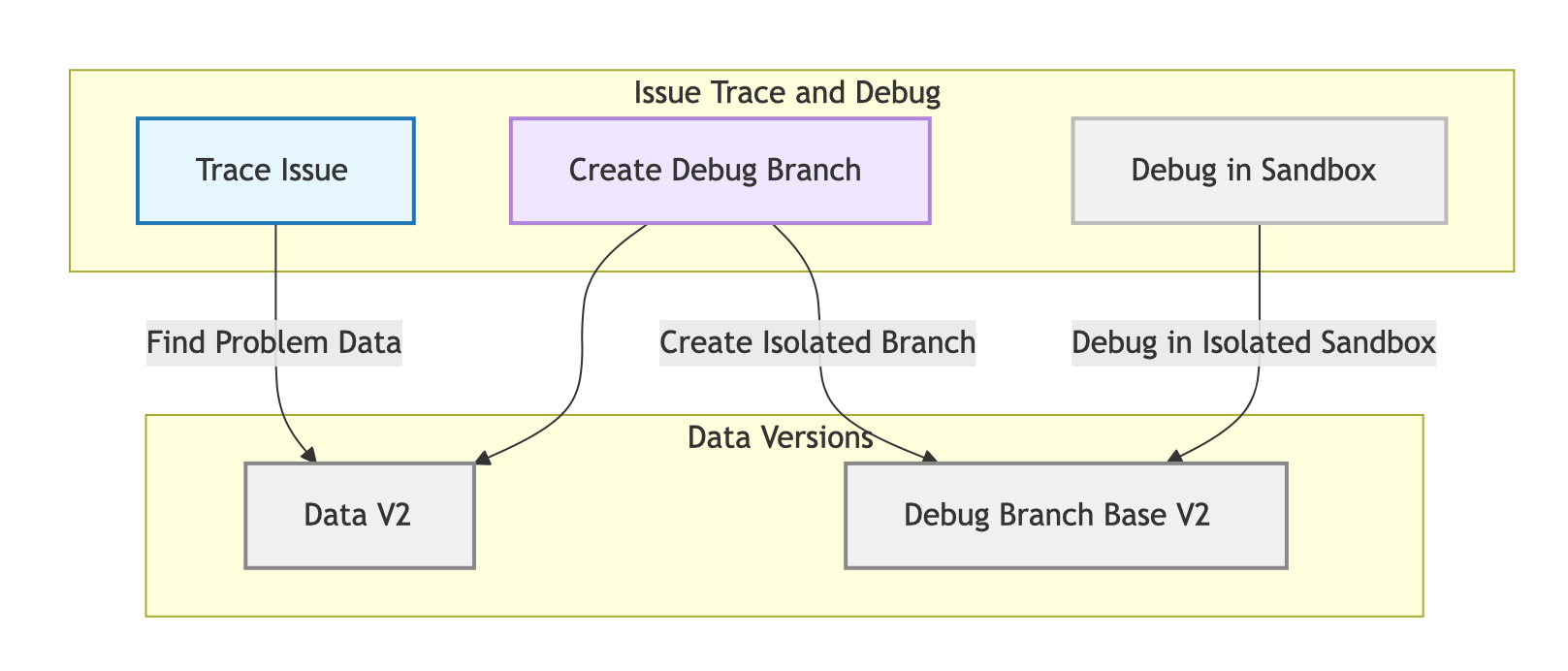 Issue Trace and Debug

Trace Issue

Create Debug Branch

Debug in Sandbox

Find Problem Data

Create Isolated Branch

Debug in Isolated Sandbox

Data Versions

Data V2

Debug Branch Base V2